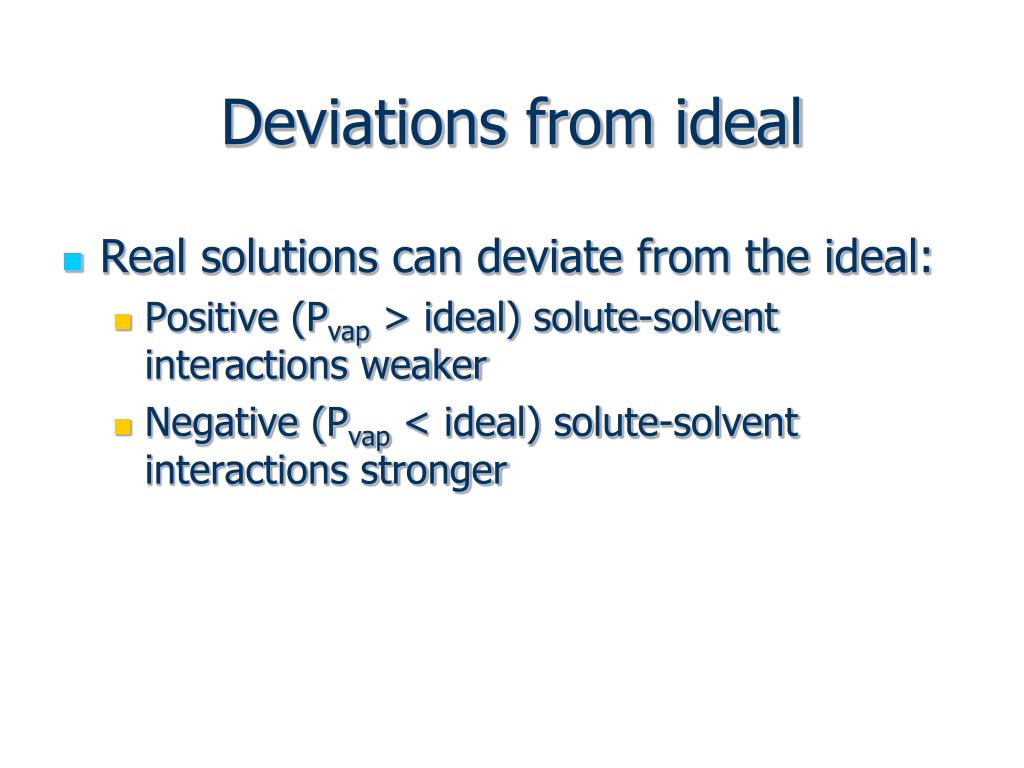 Deviations from ideal

Real solutions can deviate from the ideal:

Positive ($P_{vap}$ > ideal) solute-solvent interactions weaker

Negative ($P_{vap}$ < ideal) solute-solvent interactions stronger